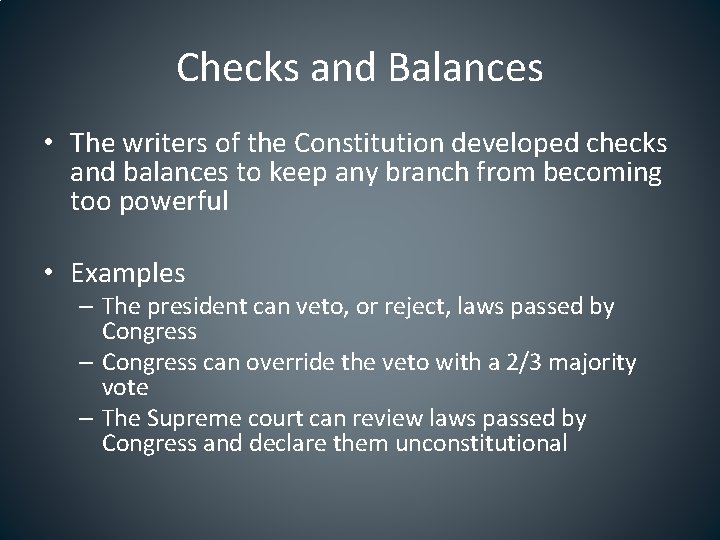 Checks and Balances

• The writers of the Constitution developed checks and balances to keep any branch from becoming too powerful

• Examples
– The president can veto, or reject, laws passed by Congress
– Congress can override the veto with a 2/3 majority vote
– The Supreme court can review laws passed by Congress and declare them unconstitutional